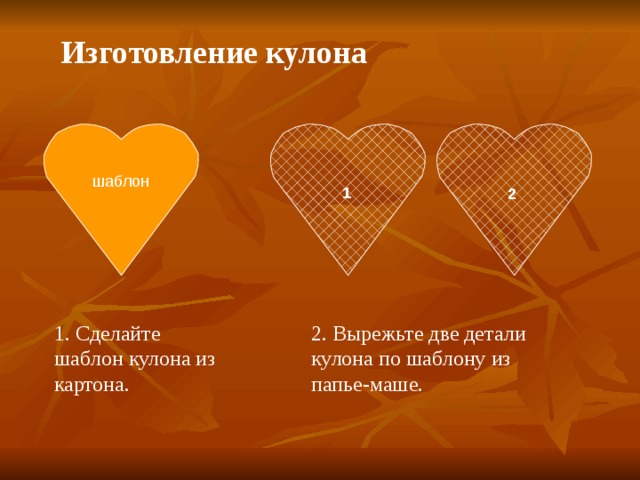 Изготовление кулона

шаблон

1

2

1. Сделайте шаблон кулона из картона.

2. Вырежьте две детали кулона по шаблону из папье-маше.